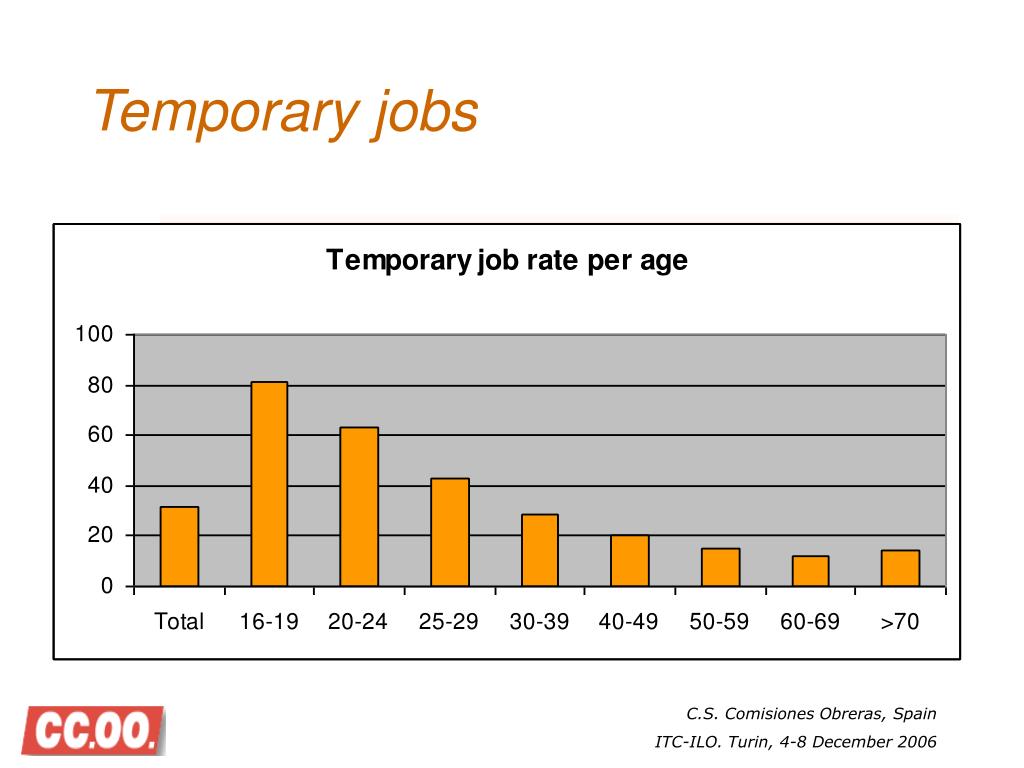 Temporary jobs

Temporary job rate per age

100
80
60
40
20
0

Total 16-19 20-24 25-29 30-39 40-49 50-59 60-69 >70

CC.OO.

C.S. Comisiones Obreras, Spain
ITC-ILO. Turin, 4-8 December 2006